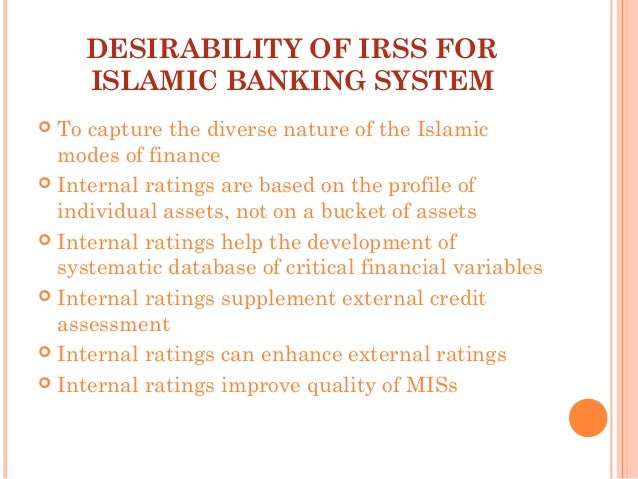 DESIRABILITY OF IRSS FOR ISLAMIC BANKING SYSTEM

To capture the diverse nature of the Islamic modes of finance

Internal ratings are based on the profile of individual assets, not on a bucket of assets

Internal ratings help the development of systematic database of critical financial variables

Internal ratings supplement external credit assessment

Internal ratings can enhance external ratings

Internal ratings improve quality of MISs